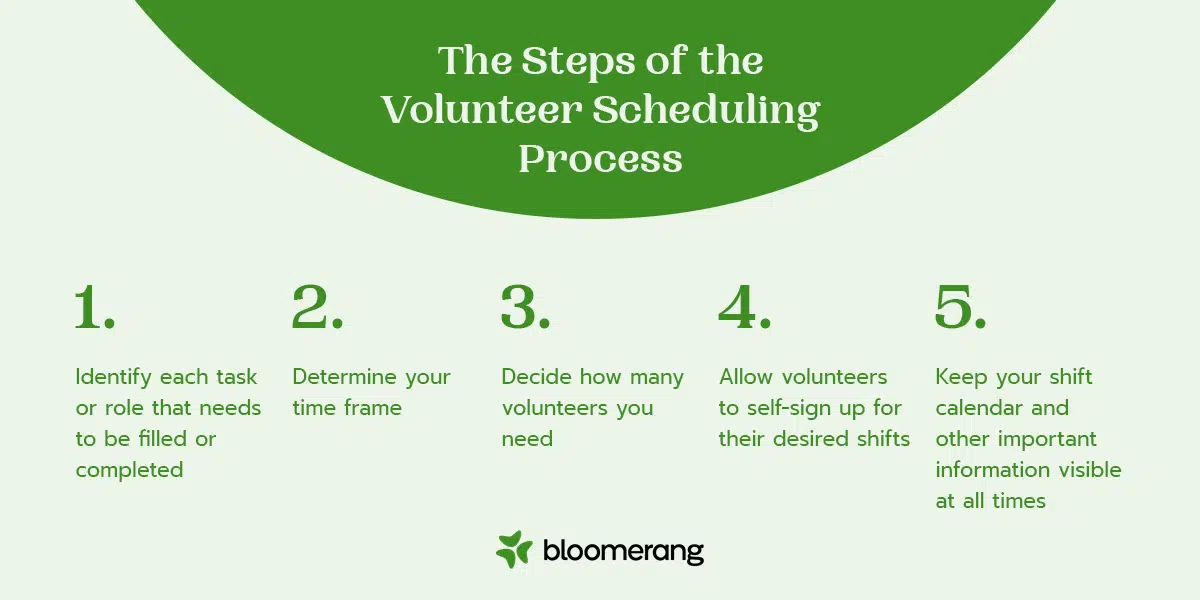 The Steps of the Volunteer Scheduling Process

1.

Identify each task or role that needs to be filled or completed

2.

Determine your time frame

3.

Decide how many volunteers you need

4.

Allow volunteers to self-sign up for their desired shifts

5.

Keep your shift calendar and other important information visible at all times

bloomerang